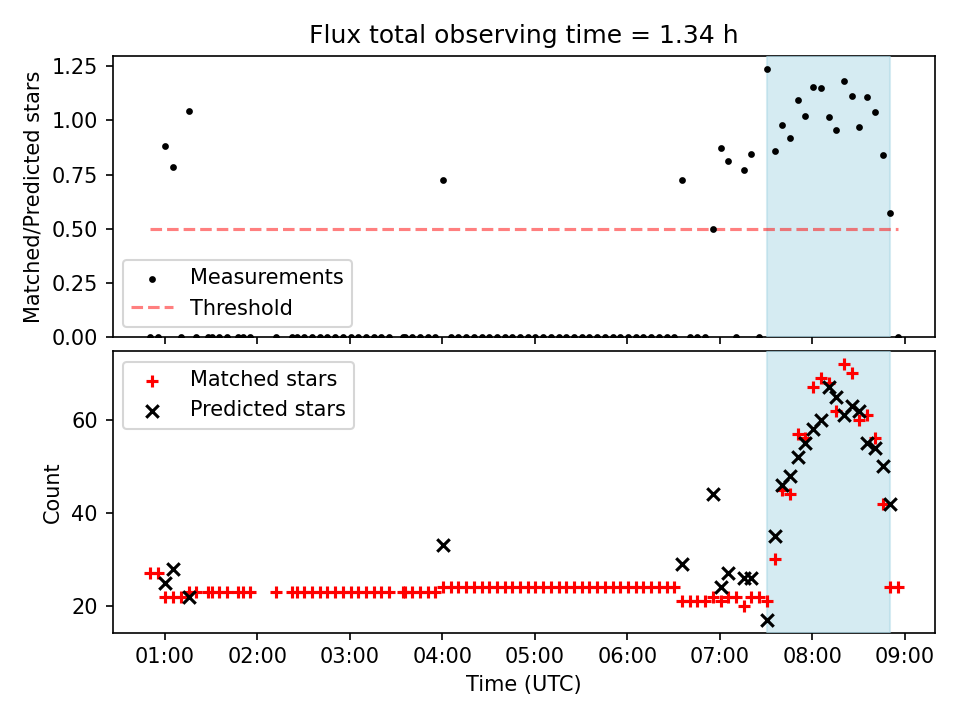 Flux total observing time = 1.34 h

Matched/Predicted stars

1.25
1.00
0.75
0.50
0.25
0.00

Measurements
Threshold

Matched stars
Predicted stars

Count

60
40
20

01:00
02:00
03:00
04:00
05:00
06:00
07:00
08:00
09:00

Time (UTC)